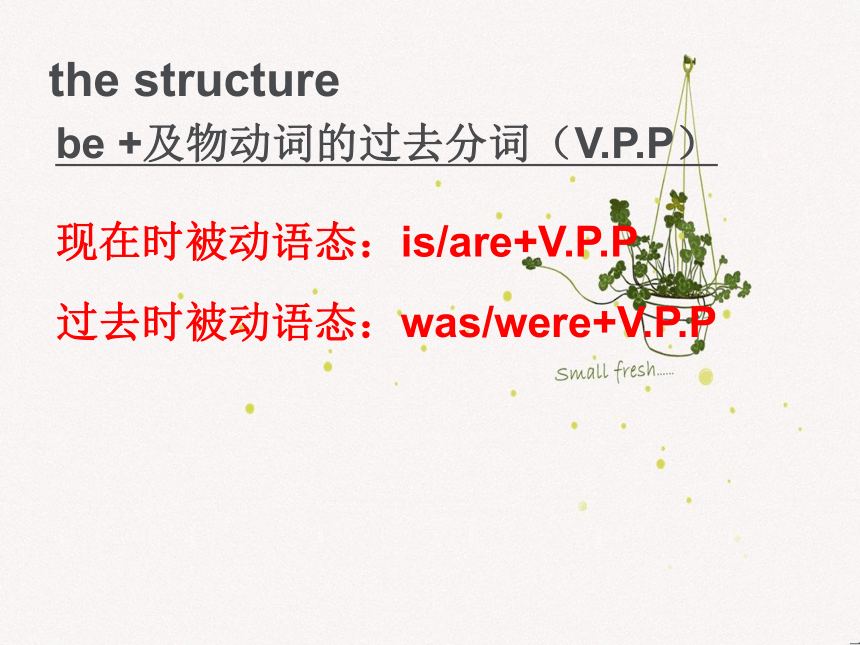 the structure

be +及物动词的过去分词（V.P.P）

现在时被动语态：is/are+V.P.P

过去时被动语态：was/were+V.P.P

small fresh......